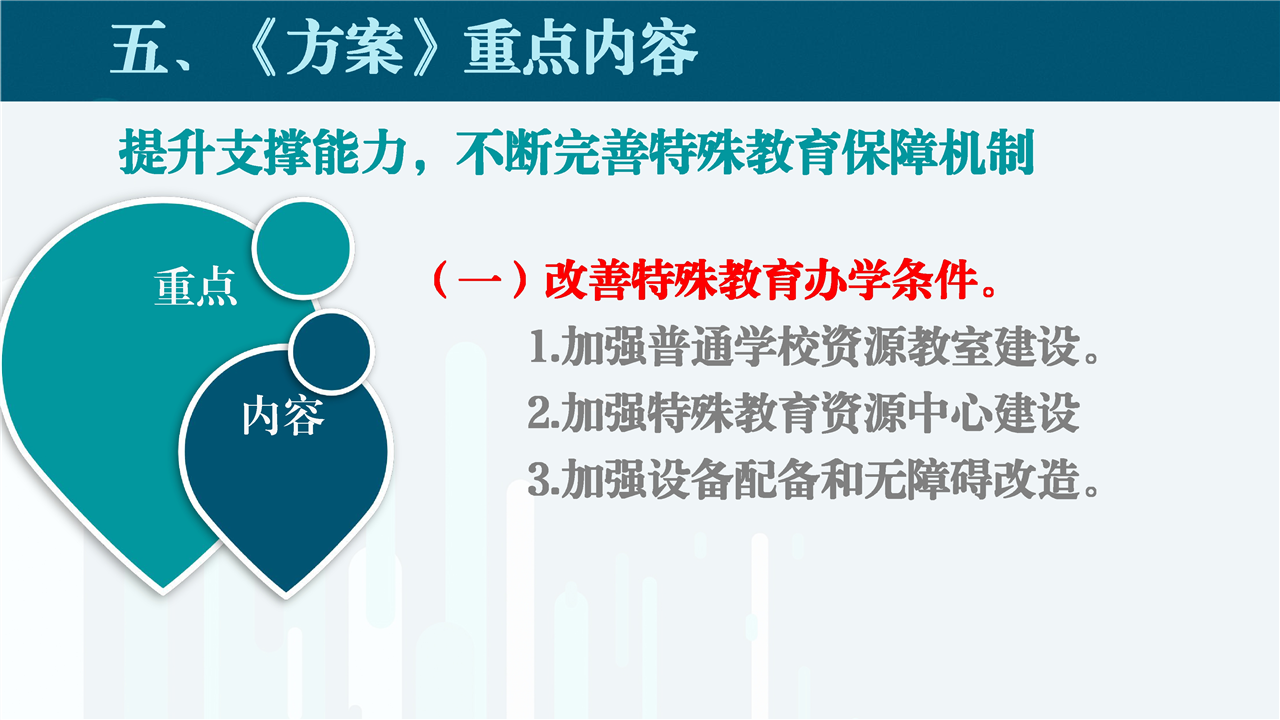 五、《方案》重点内容

提升支撑能力，不断完善特殊教育保障机制

重点

内容

（一）改善特殊教育办学条件。

1.加强普通学校资源教室建设。

2.加强特殊教育资源中心建设

3.加强设备配备和无障碍改造。